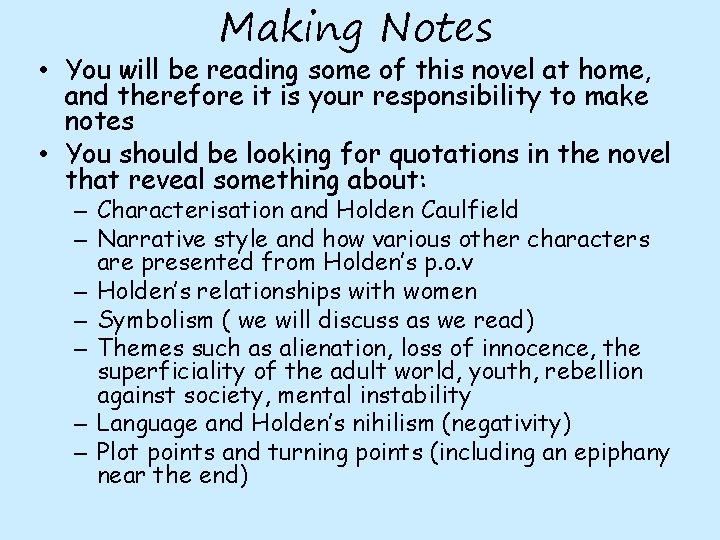 Making Notes

• You will be reading some of this novel at home, and therefore it is your responsibility to make notes

• You should be looking for quotations in the novel that reveal something about:
– Characterisation and Holden Caulfield
– Narrative style and how various other characters are presented from Holden's p.o.v
– Holden's relationships with women
– Symbolism ( we will discuss as we read)
– Themes such as alienation, loss of innocence, the superficiality of the adult world, youth, rebellion against society, mental instability
– Language and Holden's nihilism (negativity)
– Plot points and turning points (including an epiphany near the end)